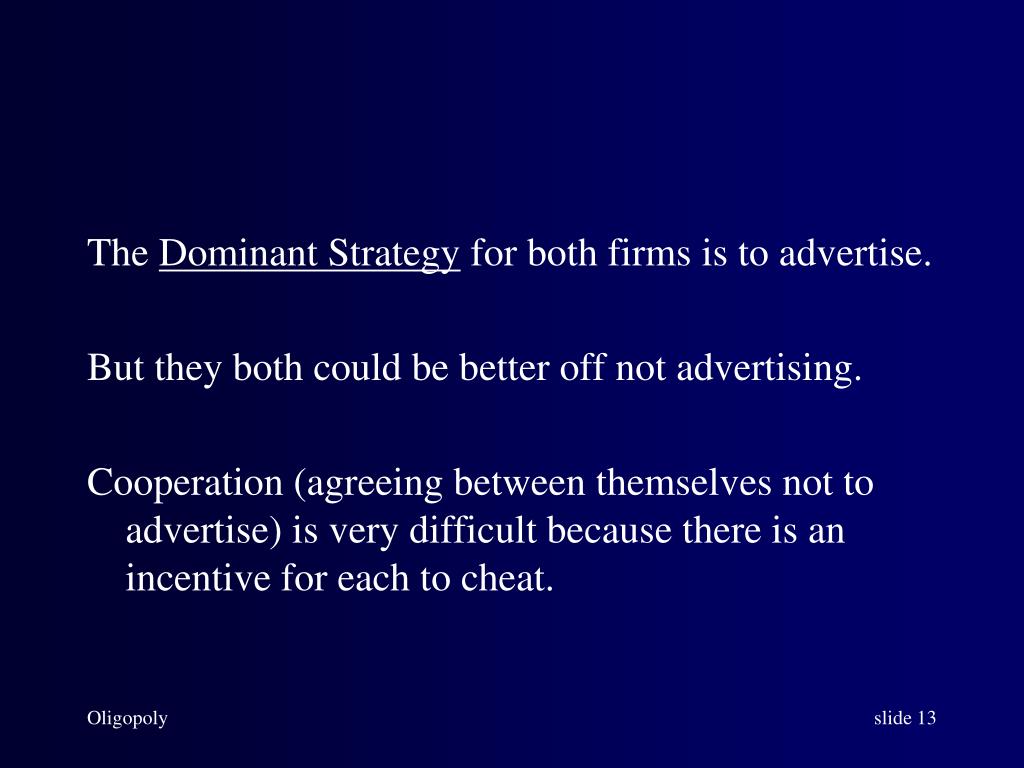 The Dominant Strategy for both firms is to advertise.

But they both could be better off not advertising.

Cooperation (agreeing between themselves not to advertise) is very difficult because there is an incentive for each to cheat.

Oligopoly

slide 13